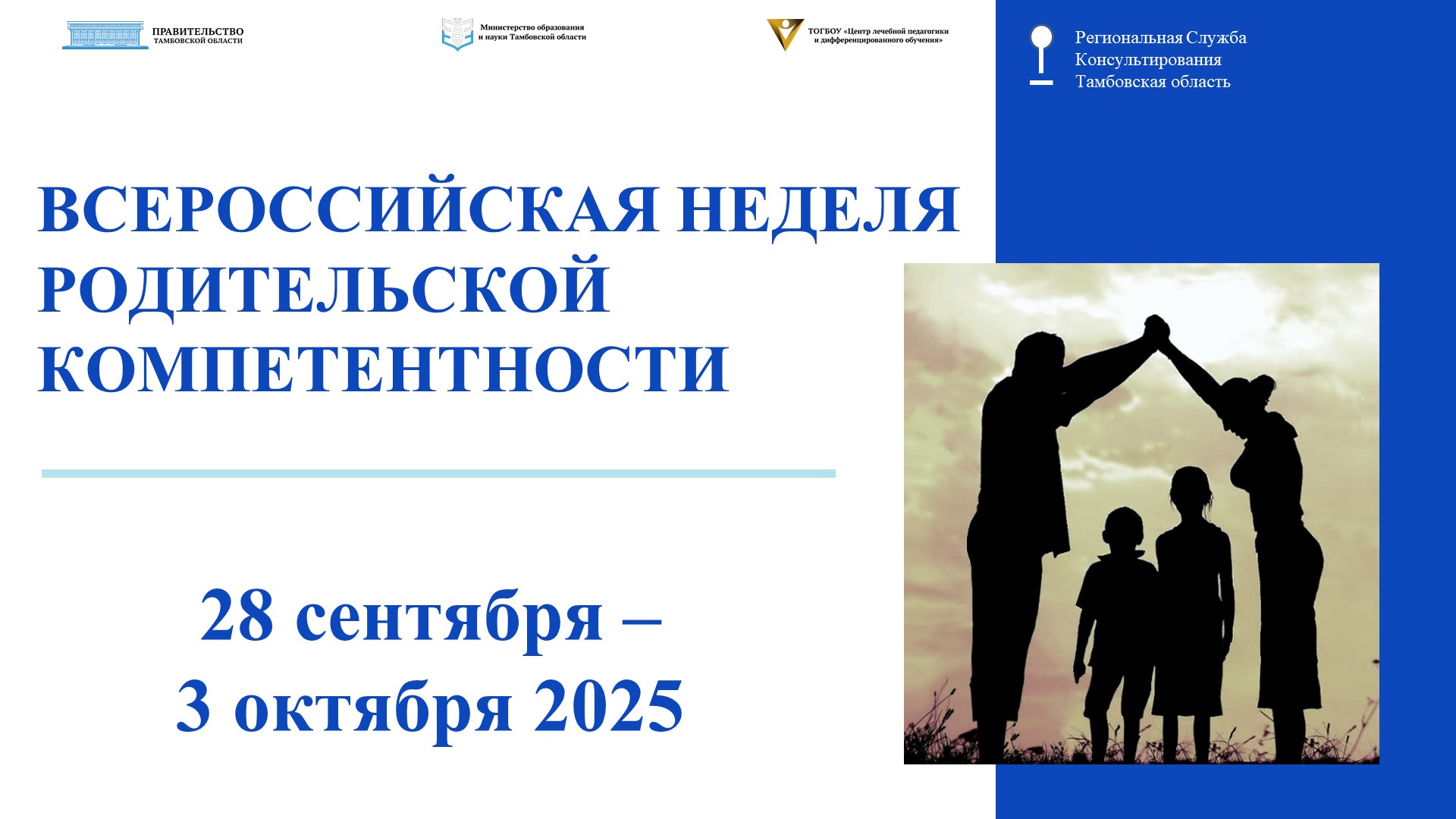 ПРАВИТЕЛЬСТВО ТАМБОВСКОЙ ОБЛАСТИ

Министерство образования и науки Тамбовской области

ТОГБОУ «Центр лечебной педагогики и дифференцированного обучения»

Региональная Служба Консультирования Тамбовская область

ВСЕРОССИЙСКАЯ НЕДЕЛЯ РОДИТЕЛЬСКОЙ КОМПЕТЕНТНОСТИ

28 сентября – 3 октября 2025